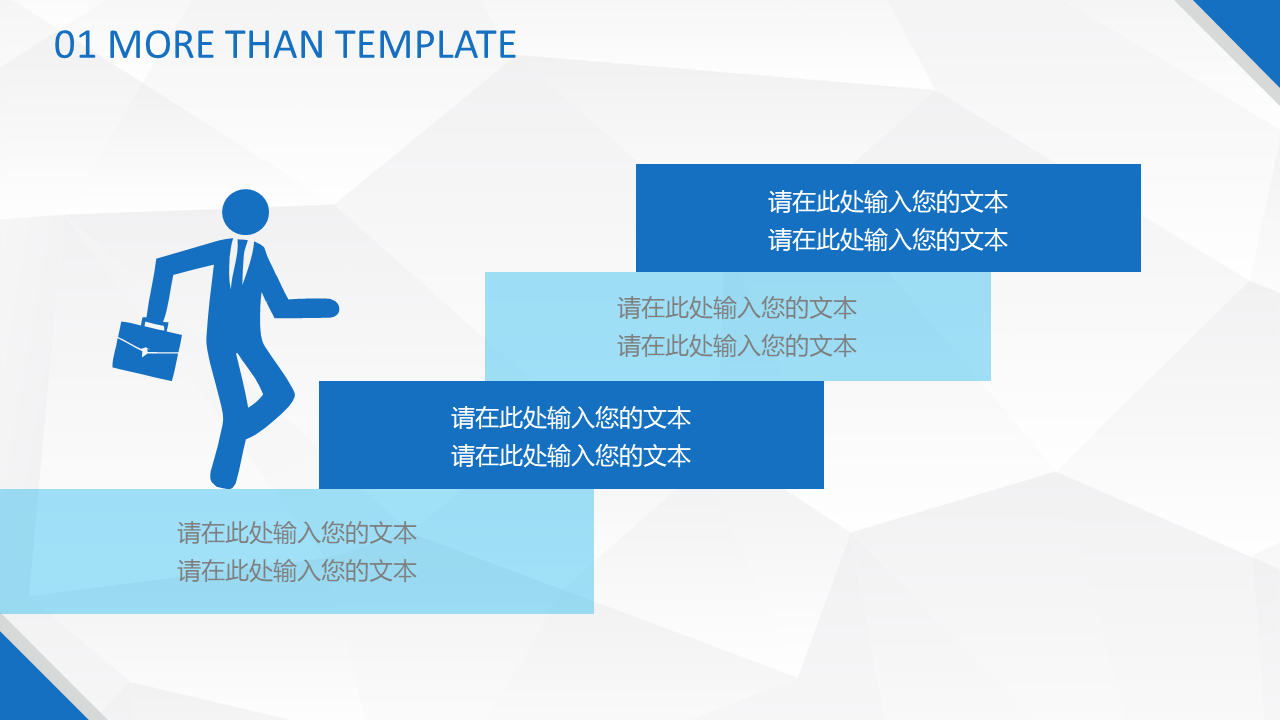 01 MORE THAN TEMPLATE

请在此处输入您的文本
请在此处输入您的文本

请在此处输入您的文本
请在此处输入您的文本

请在此处输入您的文本
请在此处输入您的文本

请在此处输入您的文本
请在此处输入您的文本